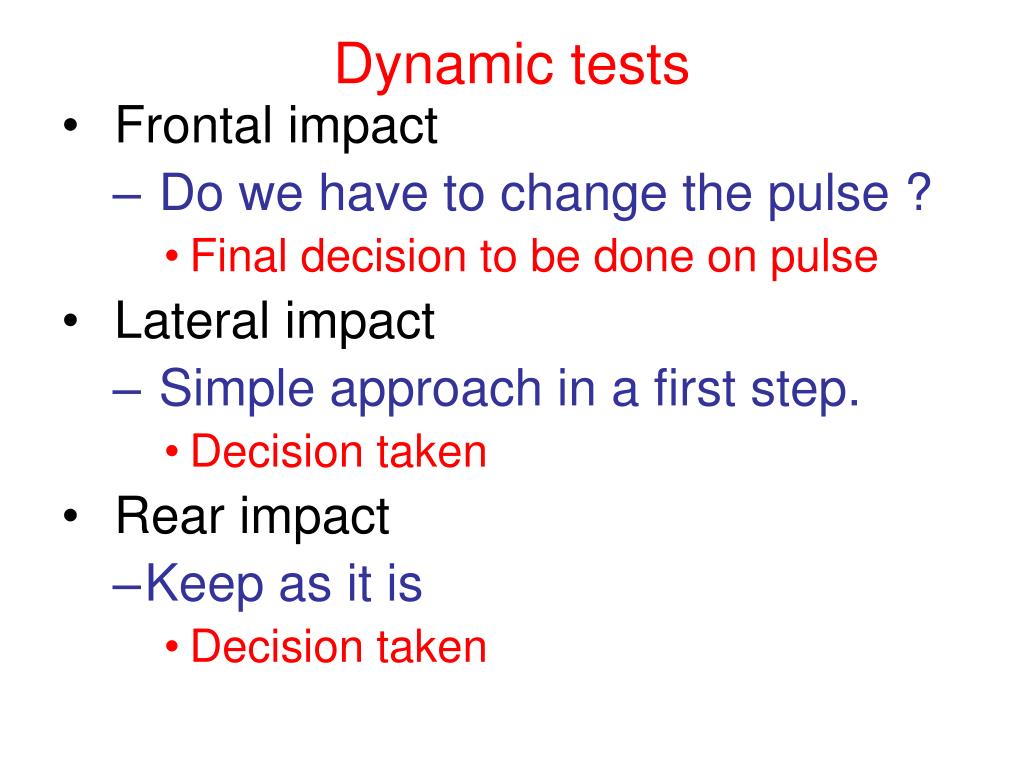 Dynamic tests

• Frontal impact
– Do we have to change the pulse ?
• Final decision to be done on pulse

• Lateral impact
– Simple approach in a first step.
• Decision taken

• Rear impact
–Keep as it is
• Decision taken